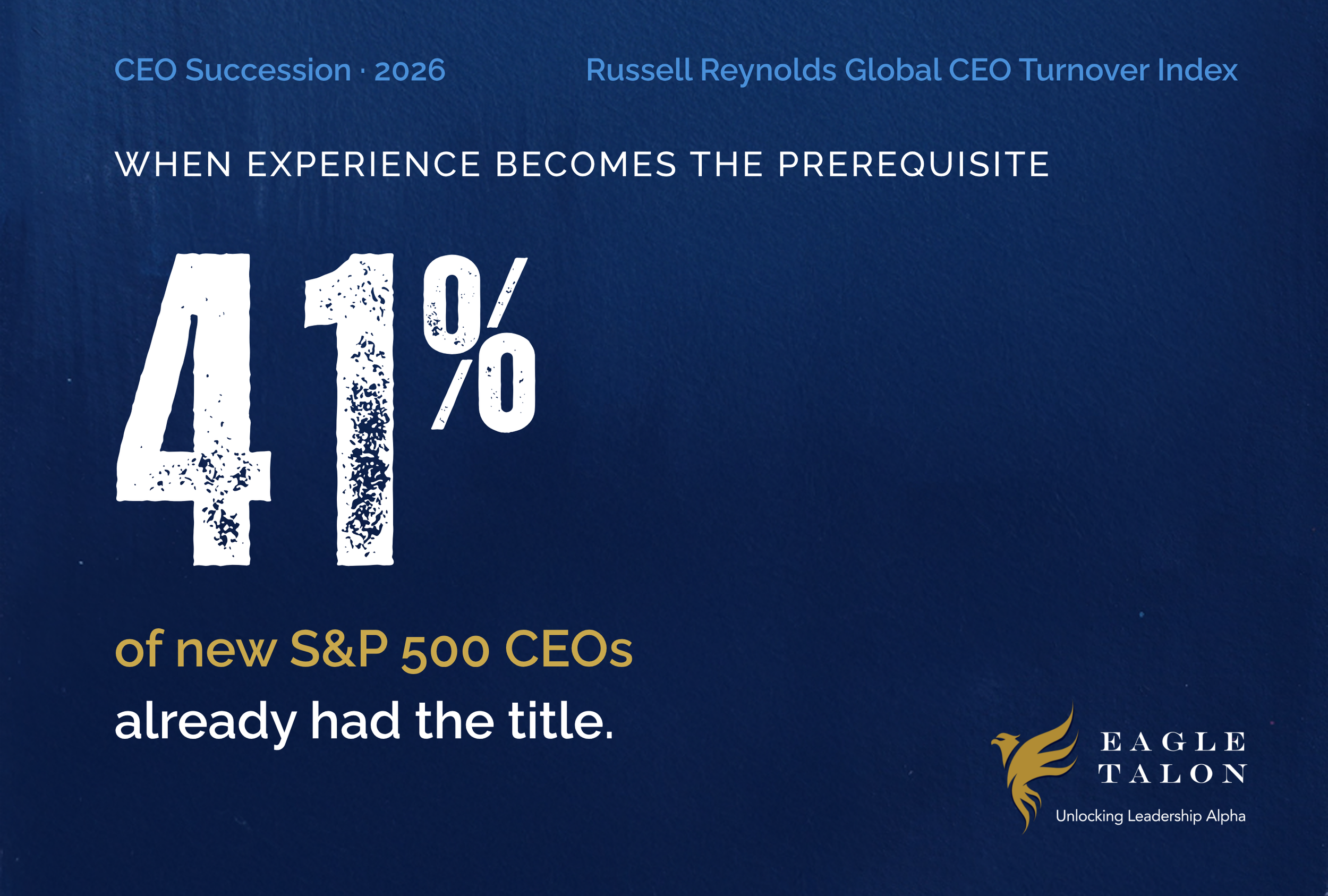 CEO Succession · 2026

Russell Reynolds Global CEO Turnover Index

WHEN EXPERIENCE BECOMES THE PREREQUISITE

41%

of new S&P 500 CEOs already had the title.

EAGLE TALON

Unlocking Leadership Alpha